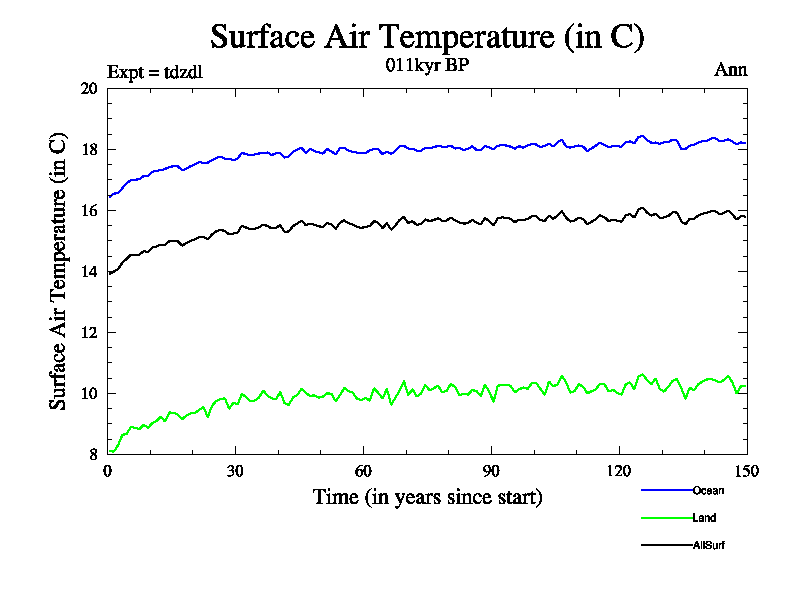 Surface Air Temperature (in C)

Expt = tdzdl

011kyr BP

Ann

Surface Air Temperature (in C)

20
18
16
14
12
10
8

0
30
60
90
120
150

Time (in years since start)

Ocean
Land
AllSurf